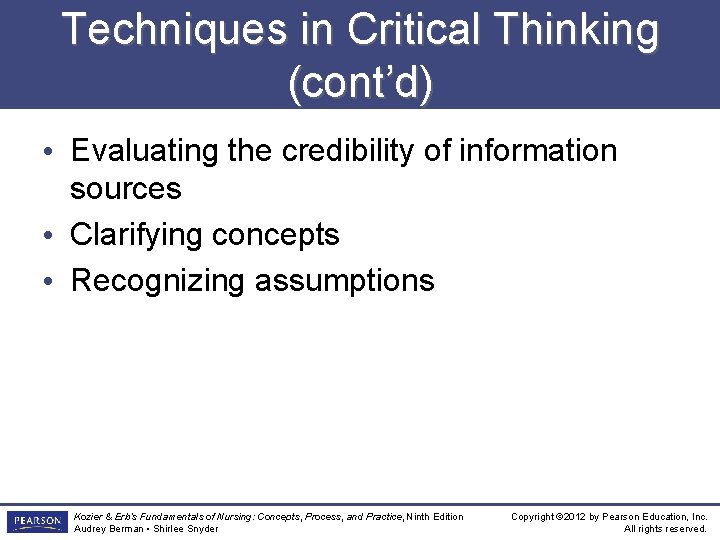 Techniques in Critical Thinking (cont'd)

• Evaluating the credibility of information sources
• Clarifying concepts
• Recognizing assumptions

PEARSON

Kozier & Erb's Fundamentals of Nursing: Concepts, Process, and Practice, Ninth Edition
Audrey Berman • Shirlee Snyder

Copyright ©2012 by Pearson Education, Inc.
All rights reserved.